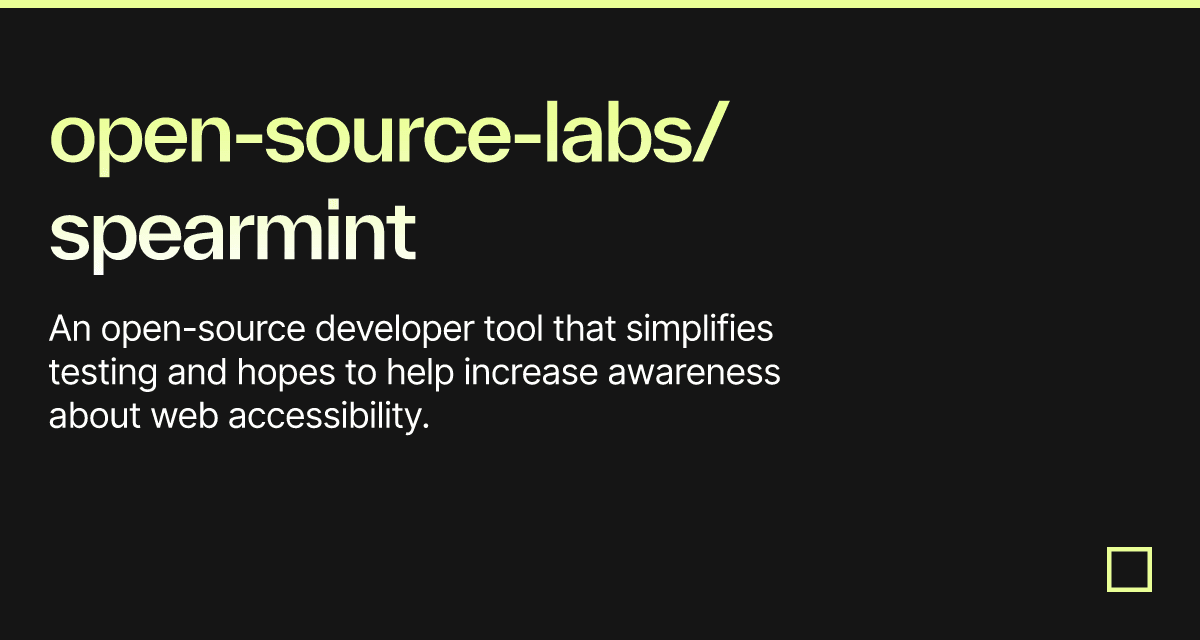 open-source-labs/
spearmint

An open-source developer tool that simplifies testing and hopes to help increase awareness about web accessibility.